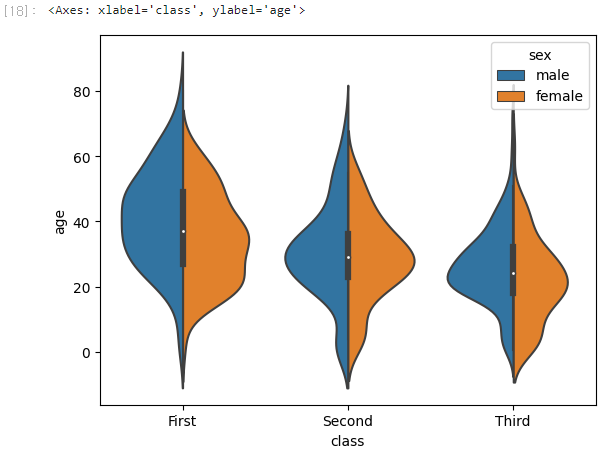 [18]: <Axes: xlabel='class', ylabel='age'>

sex
male
female

80
60
40
20
0

age

First
Second
Third

class